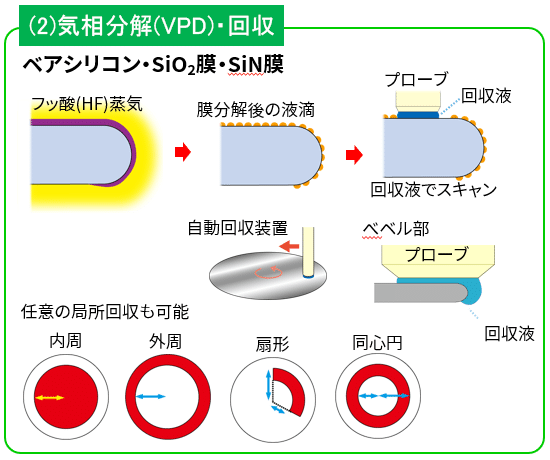 (2)気相分解(VPD)・回収

ベアシリコン・$SiO_2$膜・SiN膜

フッ酸(HF)蒸気

膜分解後の液滴

プローブ

回収液

回収液でスキャン

自動回収装置

ベベル部

プローブ

回収液

任意の局所回収も可能

内周

外周

扇形

同心円